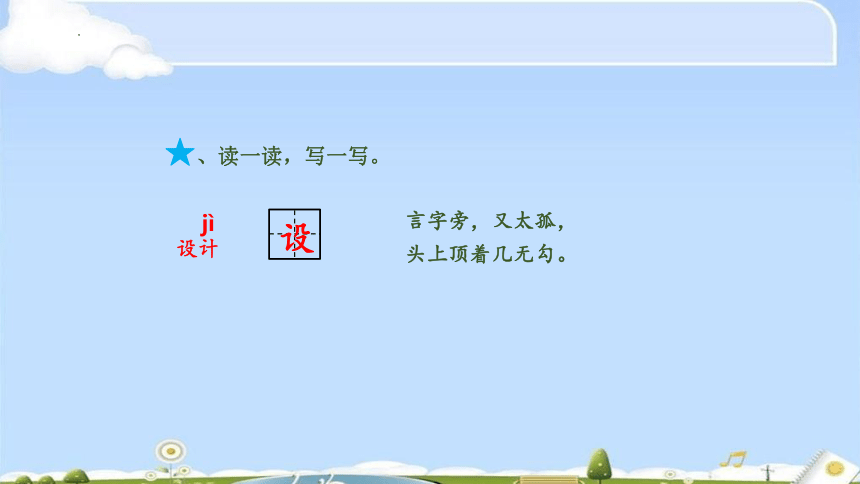 ★、读一读，写一写。

jì
设计

设

言字旁，又太孤，
头上顶着几无勾。